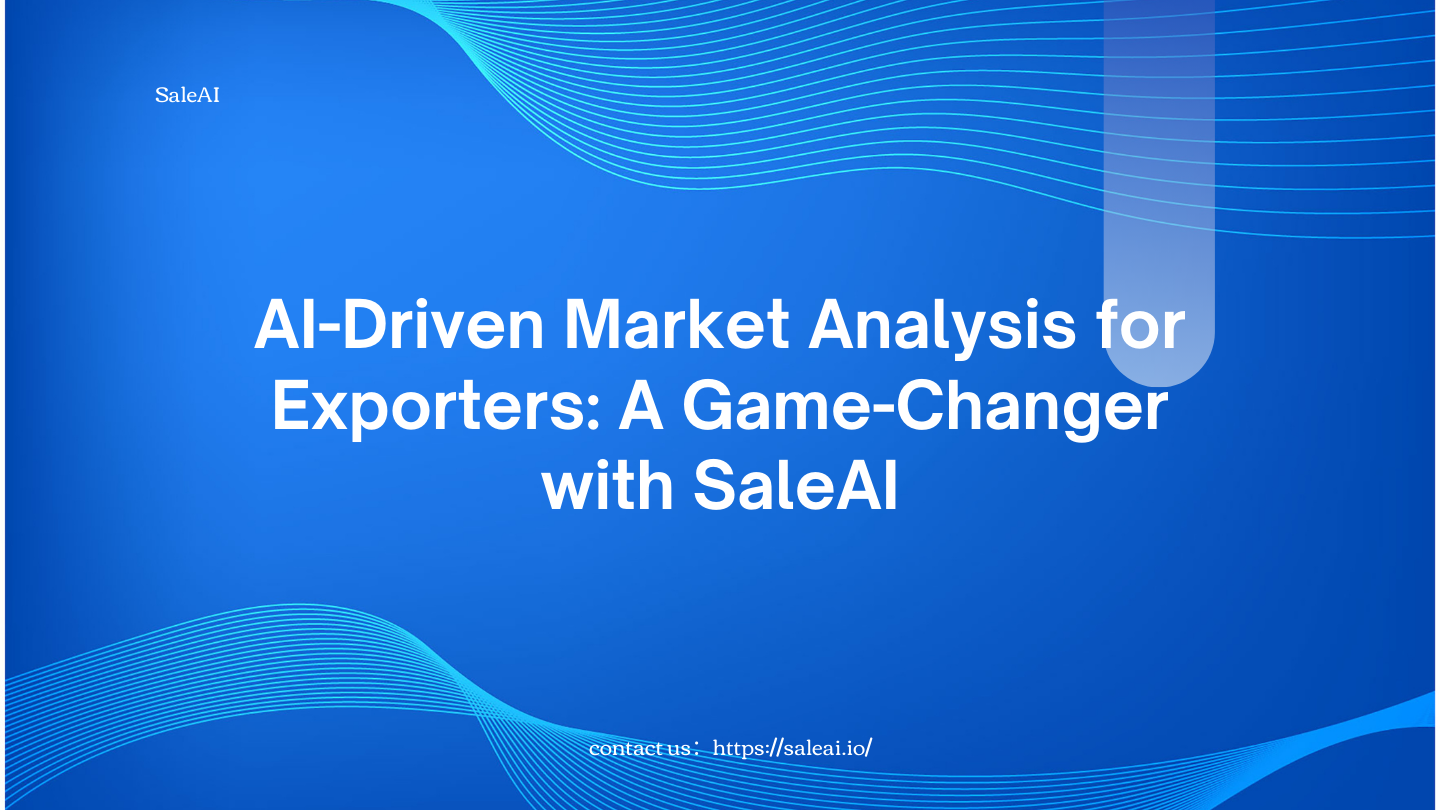 SaleAI

AI-Driven Market Analysis for Exporters: A Game-Changer with SaleAI

contact us：https://saleai.io/